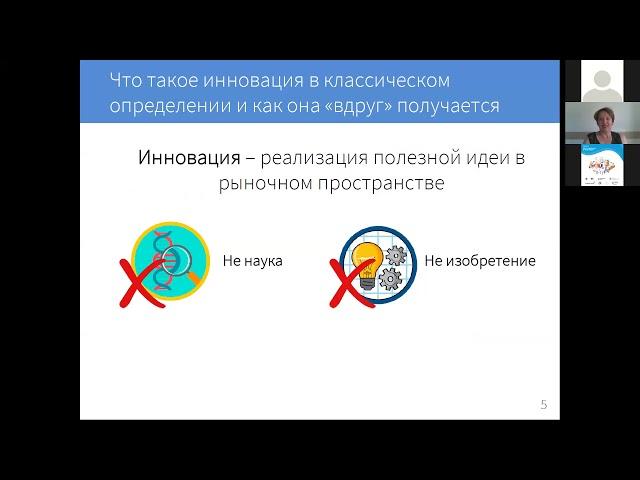 Что такое инновация в классическом определении и как она «вдруг» получается

Инновация – реализация полезной идеи в рыночном пространстве

Не наука

Не изобретение

5